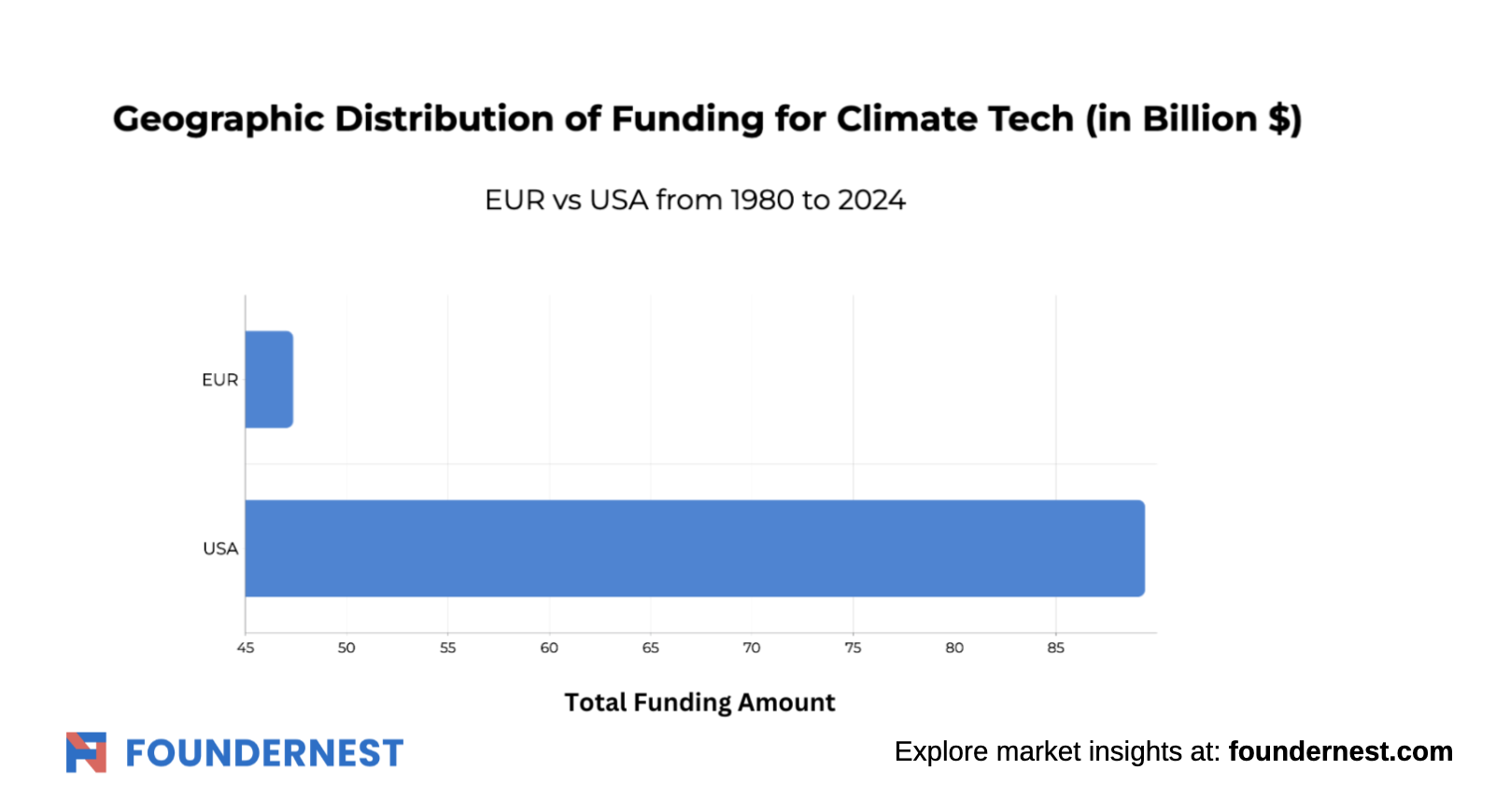 Geographic Distribution of Funding for Climate Tech (in Billion $)

EUR vs USA from 1980 to 2024

EUR

USA

45 50 55 60 65 70 75 80 85

Total Funding Amount

FOUNDERNEST

Explore market insights at: foundernest.com